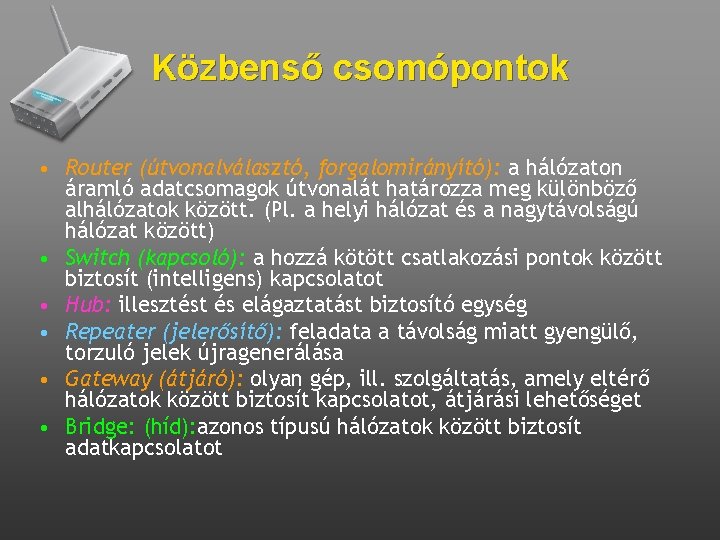 Közbenső csomópontok

• Router (útvonalválasztó, forgalomirányító): a hálózaton áramló adatcsomagok útvonalát határozza meg különböző alhálózatok között. (Pl. a helyi hálózat és a nagytávolságú hálózat között)
• Switch (kapcsoló): a hozzá kötött csatlakozási pontok között biztosít (intelligens) kapcsolatot
• Hub: illesztést és elágaztatást biztosító egység
• Repeater (jelerősítő): feladata a távolság miatt gyengülő, torzuló jelek újragenerálása
• Gateway (átjáró): olyan gép, ill. szolgáltatás, amely eltérő hálózatok között biztosít kapcsolatot, átjárási lehetőséget
• Bridge: (híd):azonos típusú hálózatok között biztosít adatkapcsolatot